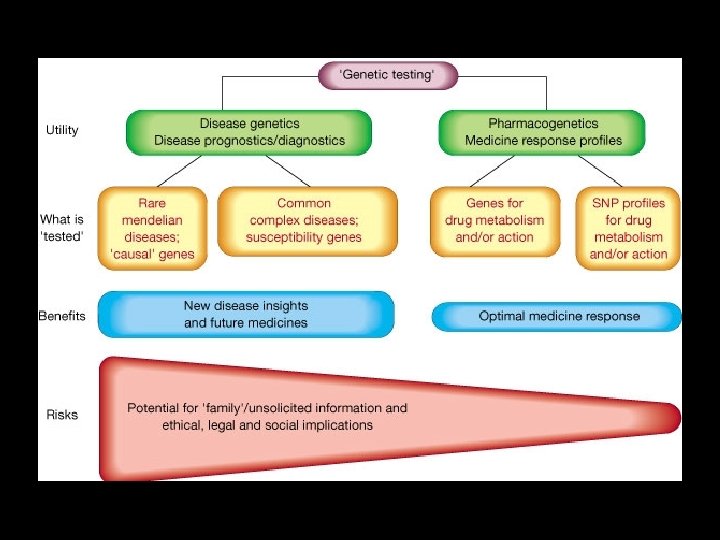 'Genetic testing'

Utility

Disease genetics
Disease prognostics/diagnostics

Pharmacogenetics
Medicine response profiles

What is 'tested'

Rare mendelian diseases; 'causal' genes

Common complex diseases; susceptibility genes

Genes for drug metabolism and/or action

SNP profiles for drug metabolism and/or action

Benefits

New disease insights and future medicines

Optimal medicine response

Risks

Potential for 'family'/unsolicited information and ethical, legal and social implications